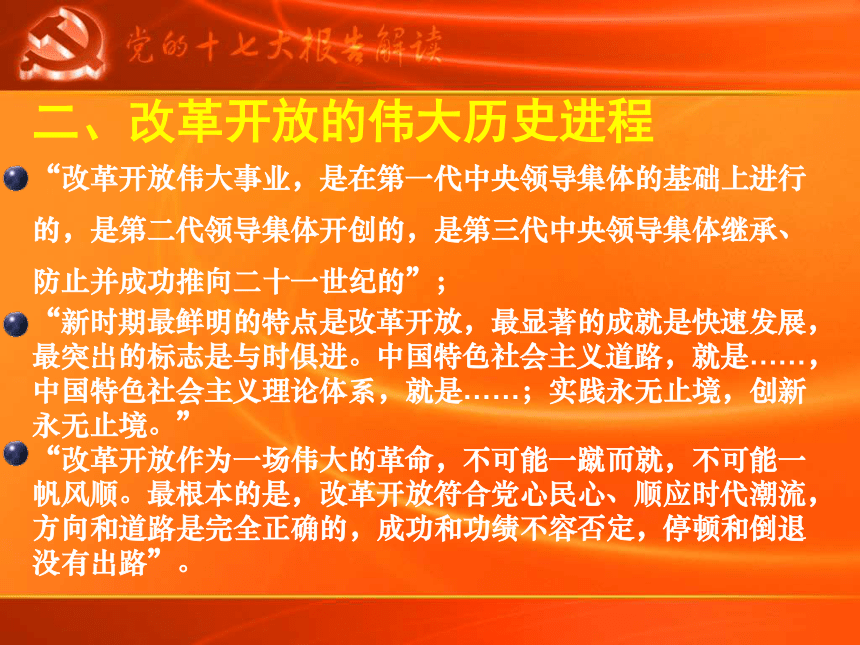 党的十七大报告解读

二、改革开放的伟大历史进程

“改革开放伟大事业，是在第一代中央领导集体的基础上进行的，是第二代领导集体开创的，是第三代中央领导集体继承、防止并成功推向二十一世纪的”；

“新时期最鲜明的特点是改革开放，最显著的成就是快速发展，最突出的标志是与时俱进。中国特色社会主义道路，就是……，中国特色社会主义理论体系，就是……；实践永无止境，创新永无止境。”

“改革开放作为一场伟大的革命，不可能一蹴而就，不可能一帆风顺。最根本的是，改革开放符合党心民心、顺应时代潮流，方向和道路是完全正确的，成功和功绩不容否定，停顿和倒退没有出路”。